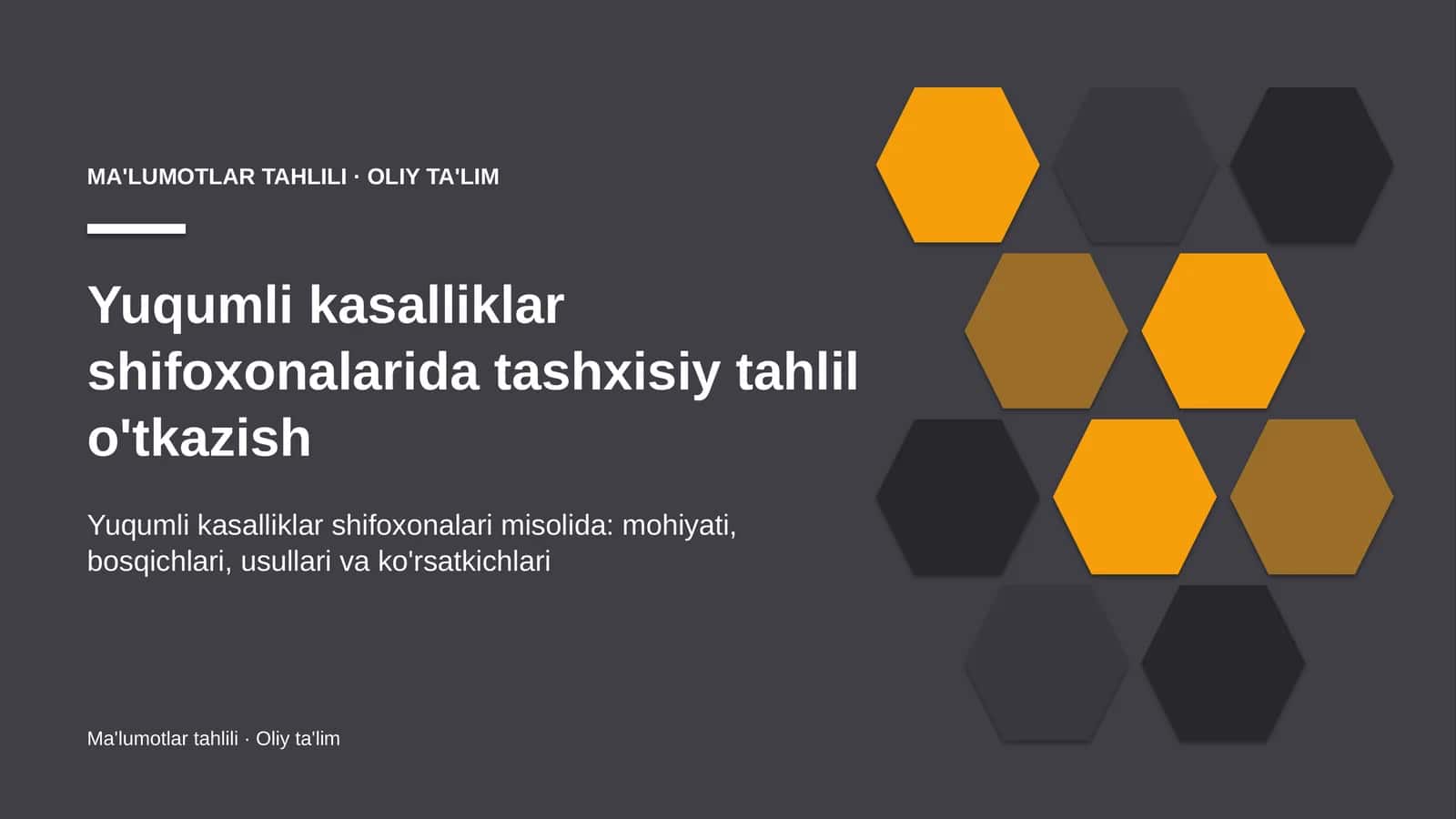 MA'LUMOTLAR TAHLILI · OLIY TA'LIM

Yuqumli kasalliklar shifoxonalarida tashxisiy tahlil o'tkazish

Yuqumli kasalliklar shifoxonalari misolida: mohiyati, bosqichlari, usullari va ko'rsatkichlari

Ma'lumotlar tahlili · Oliy ta'lim